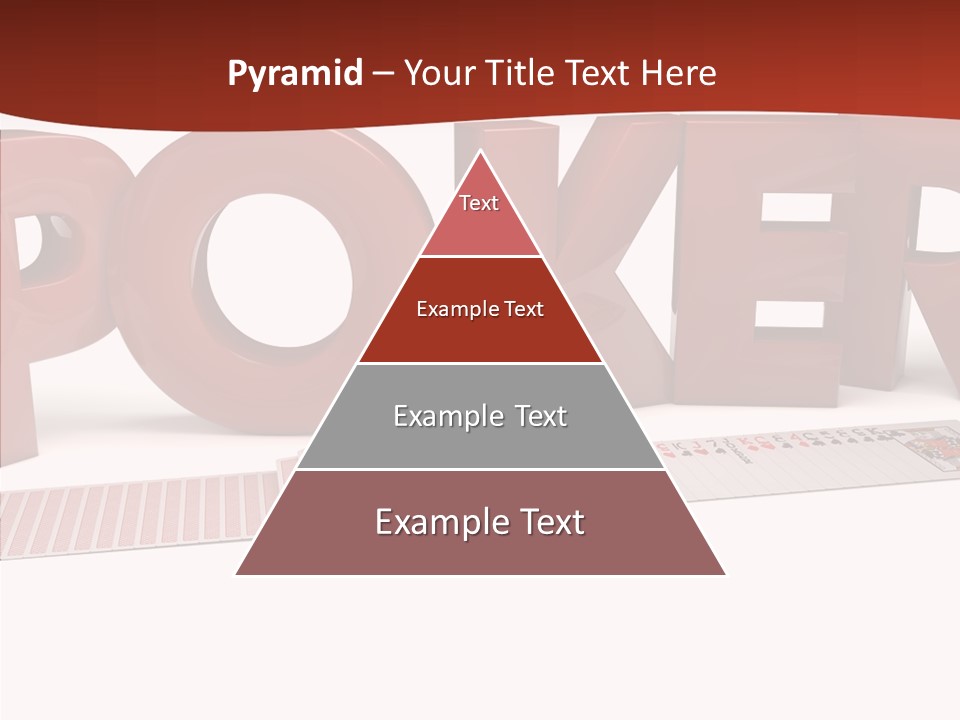 Pyramid – Your Title Text Here

POKER

Text

Example Text

Example Text

Example Text